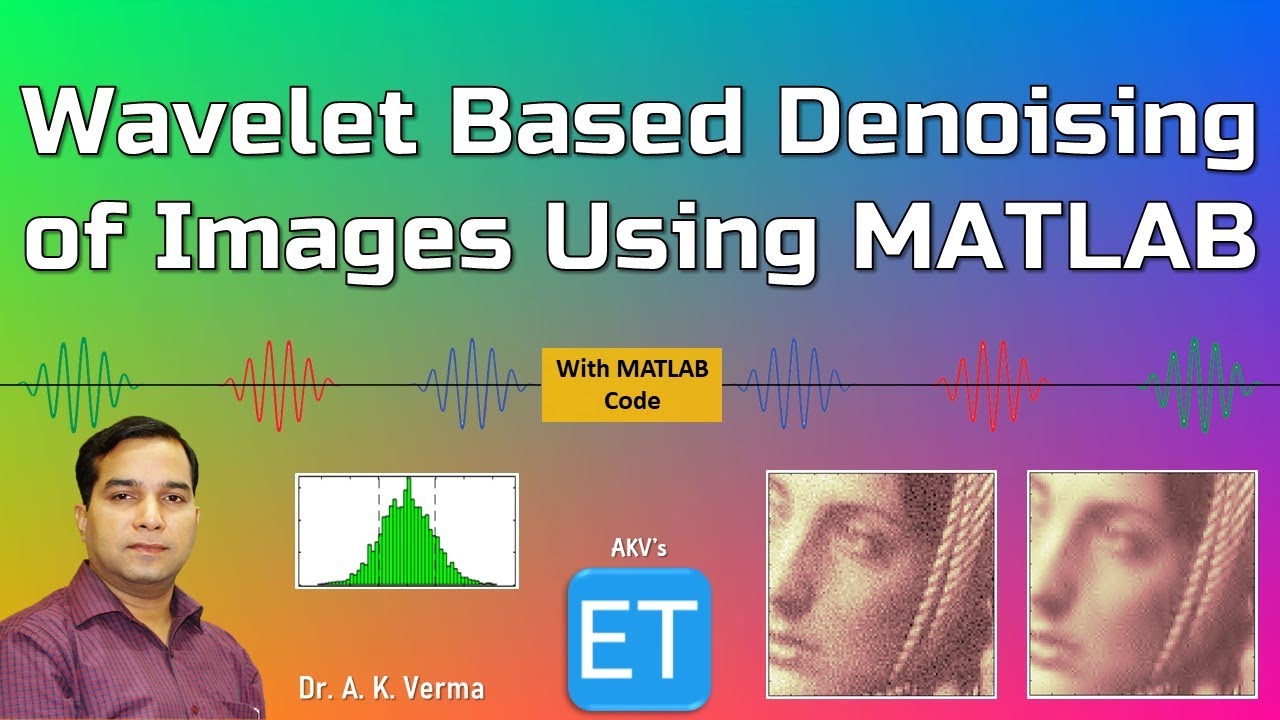 Wavelet Based Denoising of Images Using MATLAB

With MATLAB Code

AKV's

ET

Dr. A. K. Verma